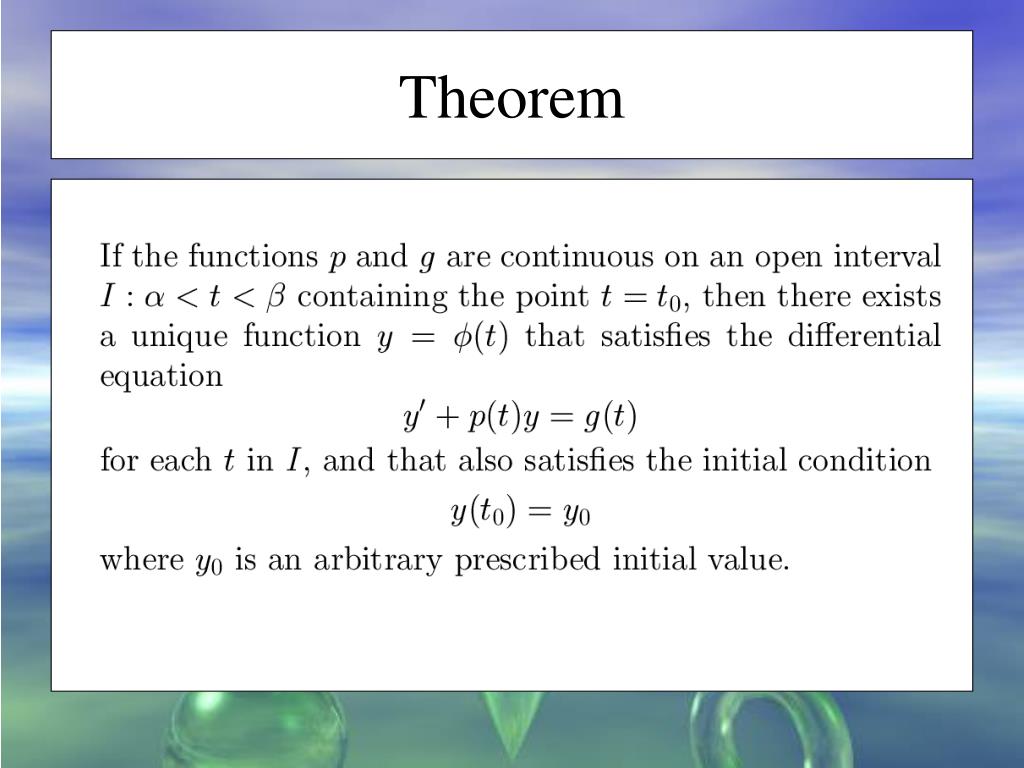 Theorem

If the functions $p$ and $g$ are continuous on an open interval $I : \alpha < t < \beta$ containing the point $t = t_0$, then there exists a unique function $y = \phi(t)$ that satisfies the differential equation

$y' + p(t)y = g(t)$

for each $t$ in $I$, and that also satisfies the initial condition

$y(t_0) = y_0$

where $y_0$ is an arbitrary prescribed initial value.